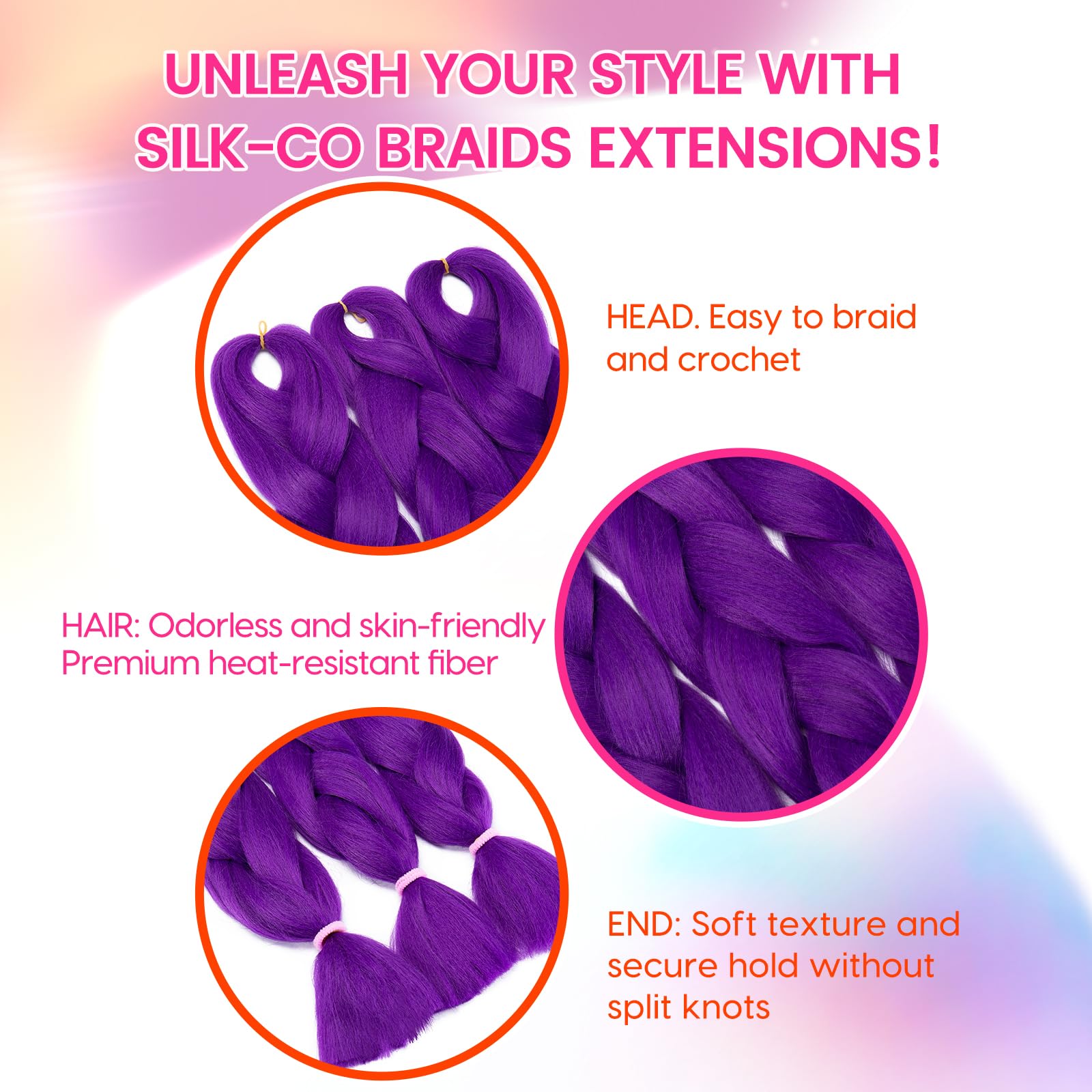 UNLEASH YOUR STYLE WITH SILK-CO BRAIDS EXTENSIONS!

HEAD. Easy to braid and crochet

HAIR: Odorless and skin-friendly Premium heat-resistant fiber

END: Soft texture and secure hold without split knots